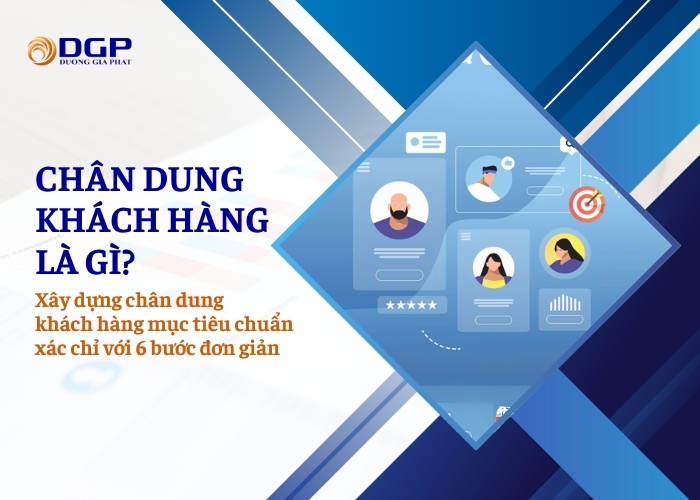 DGP
DUONG GIA PHAT

CHÂN DUNG KHÁCH HÀNG LÀ GÌ?

Xây dựng chân dung khách hàng mục tiêu chuẩn xác chỉ với 6 bước đơn giản